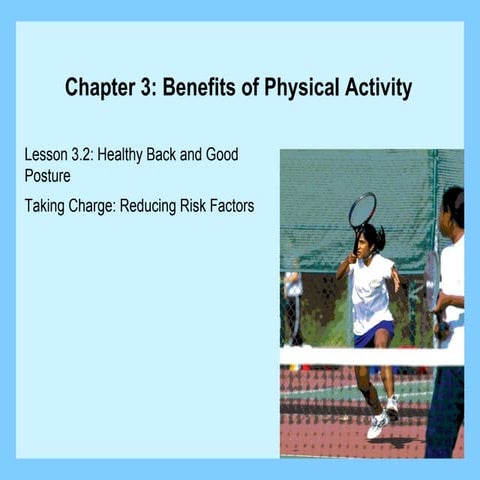 Chapter 3: Benefits of Physical Activity

Lesson 3.2: Healthy Back and Good Posture

Taking Charge: Reducing Risk Factors